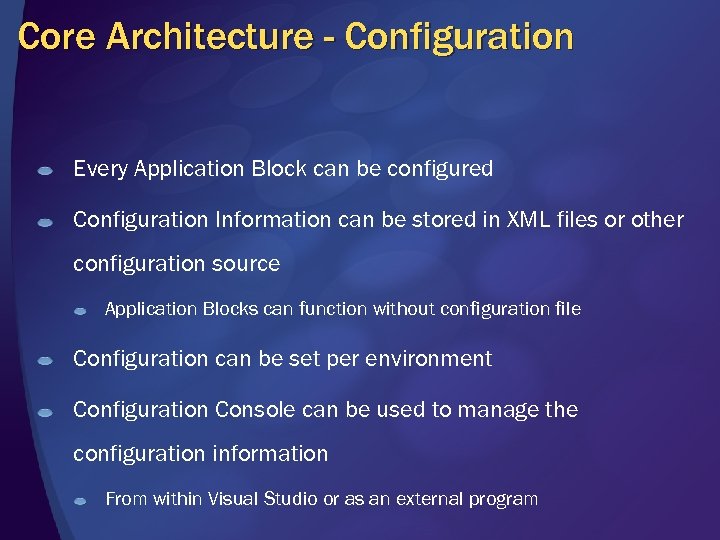 Core Architecture - Configuration

Every Application Block can be configured

Configuration Information can be stored in XML files or other configuration source

Application Blocks can function without configuration file

Configuration can be set per environment

Configuration Console can be used to manage the configuration information

From within Visual Studio or as an external program